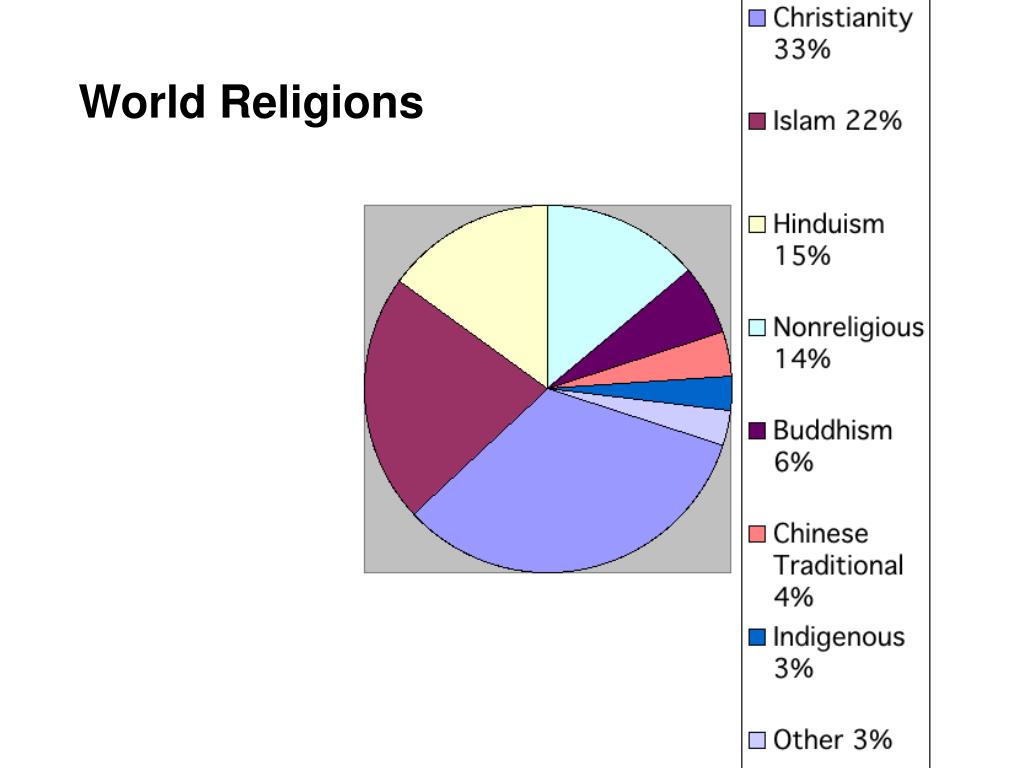 World Religions

Christianity 33%

Islam 22%

Hinduism 15%

Nonreligious 14%

Buddhism 6%

Chinese Traditional 4%

Indigenous 3%

Other 3%